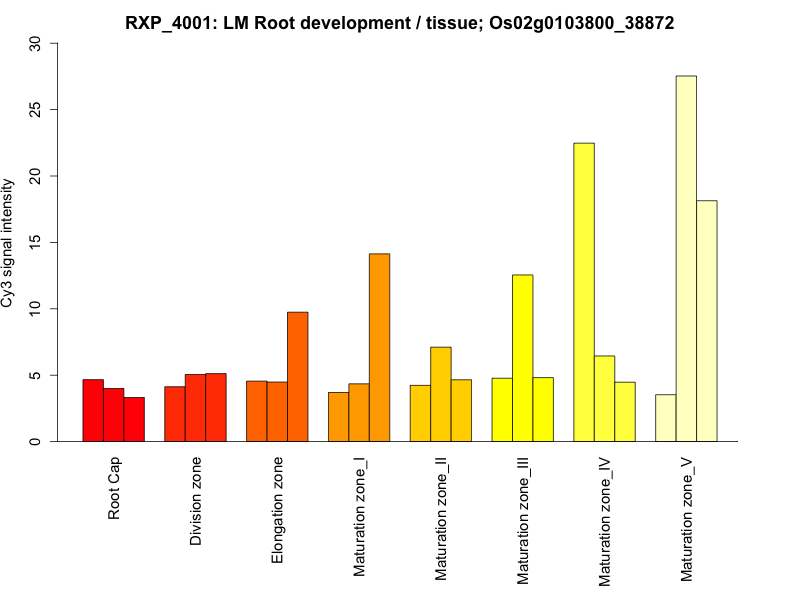 RXP_4001: LM Root development / tissue; Os02g0103800_38872

Cy3 signal intensity

30
25
20
15
10
5
0

Root Cap
Division zone
Elongation zone
Maturation zone_I
Maturation zone_II
Maturation zone_III
Maturation zone_IV
Maturation zone_V